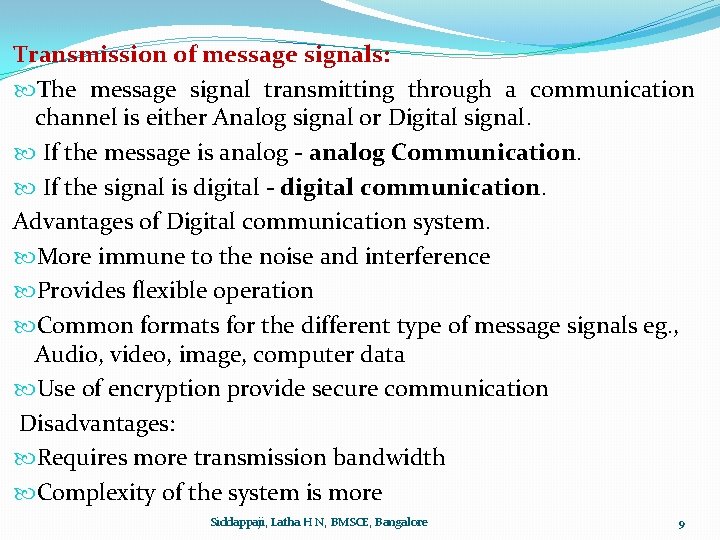 Transmission of message signals:

The message signal transmitting through a communication channel is either Analog signal or Digital signal.

If the message is analog - analog Communication.

If the signal is digital - digital communication.

Advantages of Digital communication system.

More immune to the noise and interference

Provides flexible operation

Common formats for the different type of message signals eg., Audio, video, image, computer data

Use of encryption provide secure communication

Disadvantages:

Requires more transmission bandwidth

Complexity of the system is more

Siddappaji, Latha H N, BMSCE, Bangalore

9